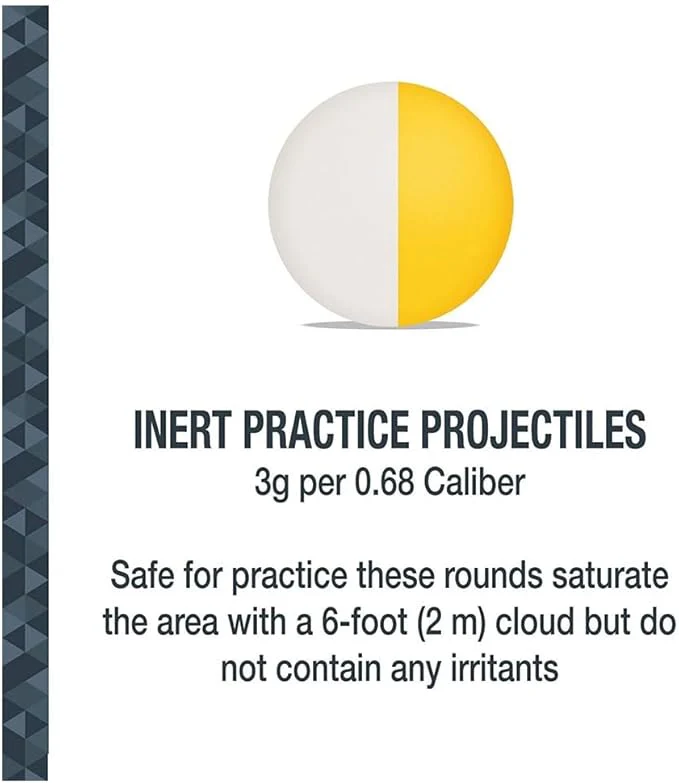 INERT PRACTICE PROJECTILES
3g per 0.68 Caliber

Safe for practice these rounds saturate the area with a 6-foot (2 m) cloud but do not contain any irritants